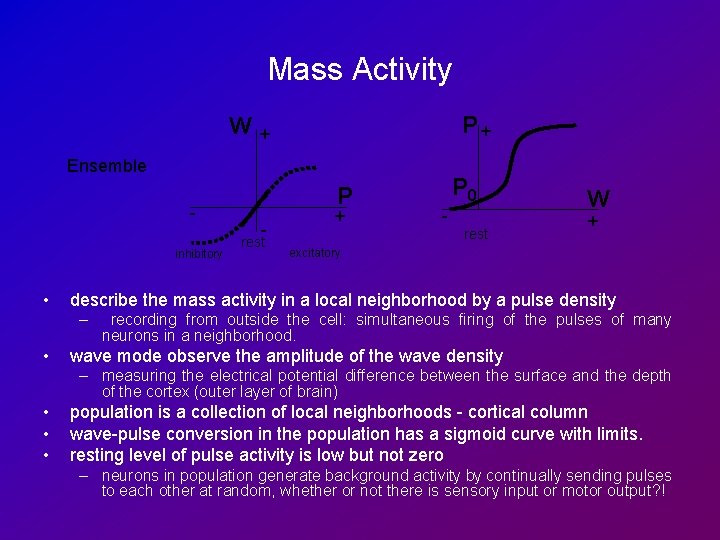 Mass Activity

Ensemble

W +

P

- +

-
rest

inhibitory excitatory

P +

$P_0$

W

- +

rest

• describe the mass activity in a local neighborhood by a pulse density
– recording from outside the cell: simultaneous firing of the pulses of many neurons in a neighborhood.
• wave mode observe the amplitude of the wave density
– measuring the electrical potential difference between the surface and the depth of the cortex (outer layer of brain)
• population is a collection of local neighborhoods - cortical column
• wave-pulse conversion in the population has a sigmoid curve with limits.
• resting level of pulse activity is low but not zero
– neurons in population generate background activity by continually sending pulses to each other at random, whether or not there is sensory input or motor output?!